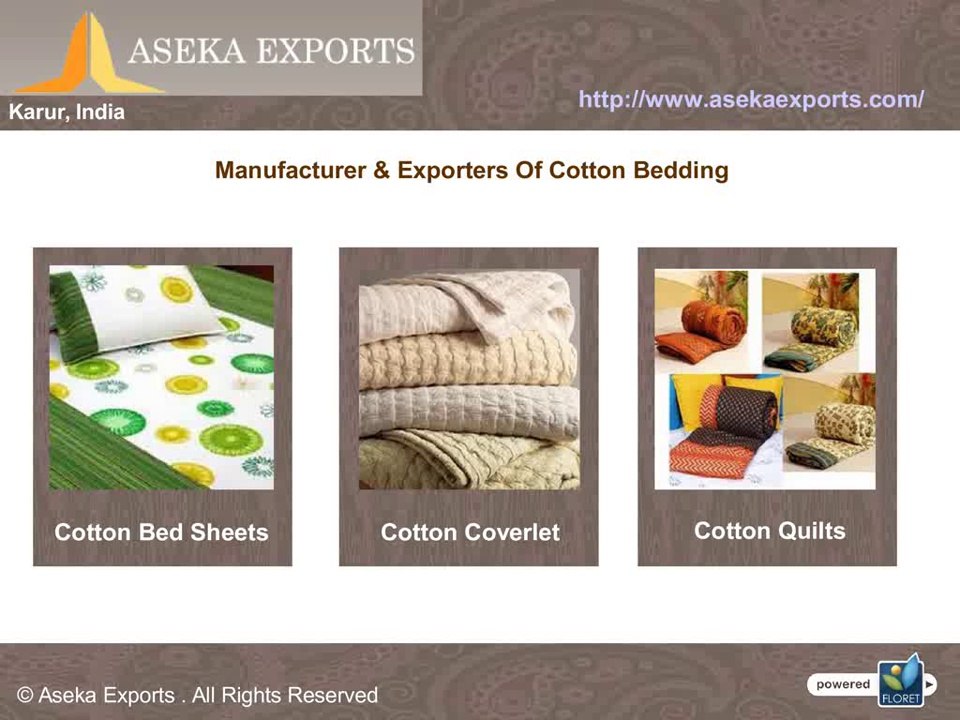 ASEKA EXPORTS

Karur, India

http://www.asekaexports.com/

Manufacturer & Exporters Of Cotton Bedding

Cotton Bed Sheets

Cotton Coverlet

Cotton Quilts

© Aseka Exports . All Rights Reserved

powered FLORET